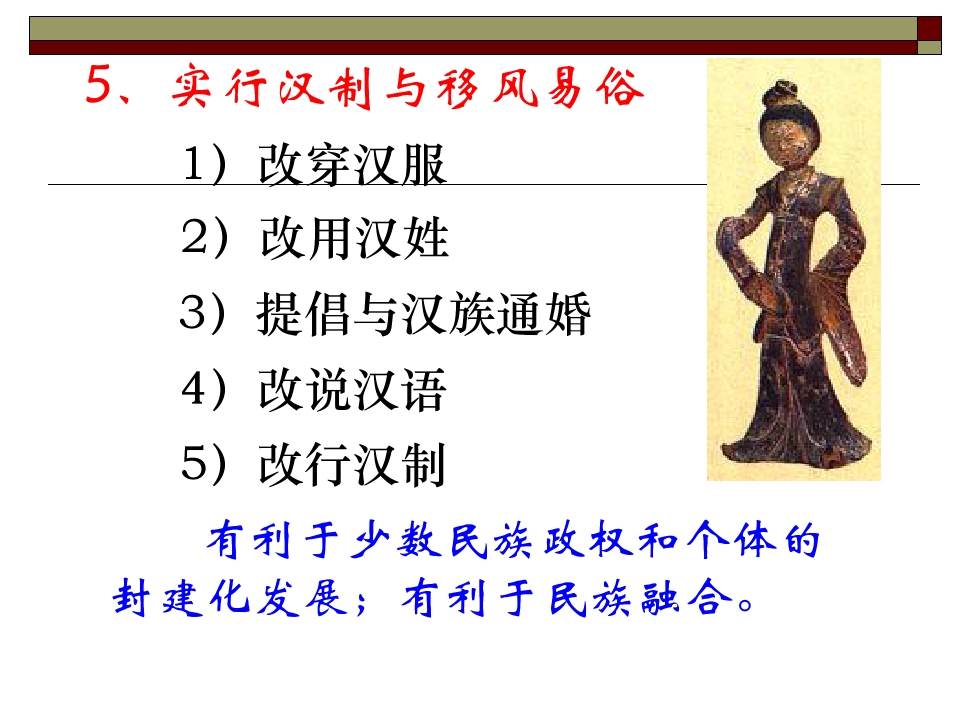 5、实行汉制与移风易俗

1）改穿汉服

2）改用汉姓

3）提倡与汉族通婚

4）改说汉语

5）改行汉制

有利于少数民族政权和个体的封建化发展；有利于民族融合。